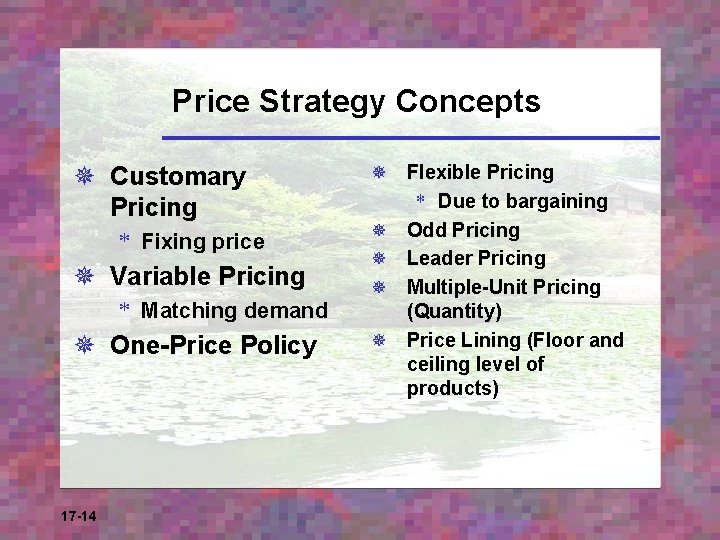 Price Strategy Concepts

Customary Pricing
Fixing price
Variable Pricing
Matching demand
One-Price Policy

Flexible Pricing
Due to bargaining
Odd Pricing
Leader Pricing
Multiple-Unit Pricing (Quantity)
Price Lining (Floor and ceiling level of products)

17-14